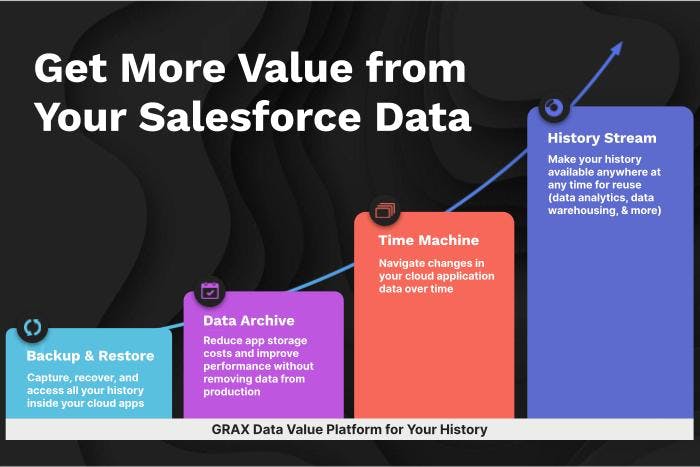 Get More Value from Your Salesforce Data

Backup & Restore
Capture, recover, and access all your history inside your cloud apps

Data Archive
Reduce app storage costs and improve performance without removing data from production

Time Machine
Navigate changes in your cloud application data over time

History Stream
Make your history available anywhere at any time for reuse (data analytics, data warehousing, & more)

GRAX Data Value Platform for Your History